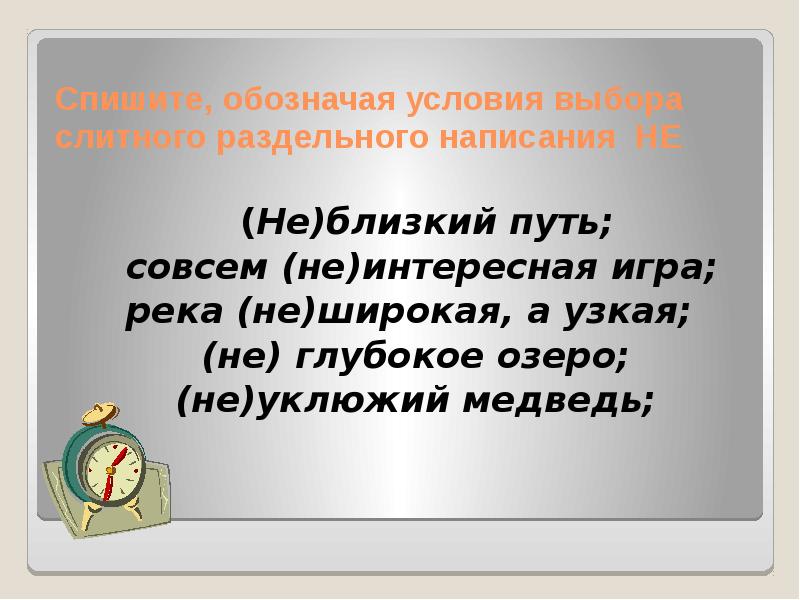 Спишите, обозначая условия выбора слитного раздельного написания НЕ

(Не)близкий путь;
совсем (не)интересная игра;
река (не)широкая, а узкая;
(не) глубокое озеро;
(не)уклюжий медведь;